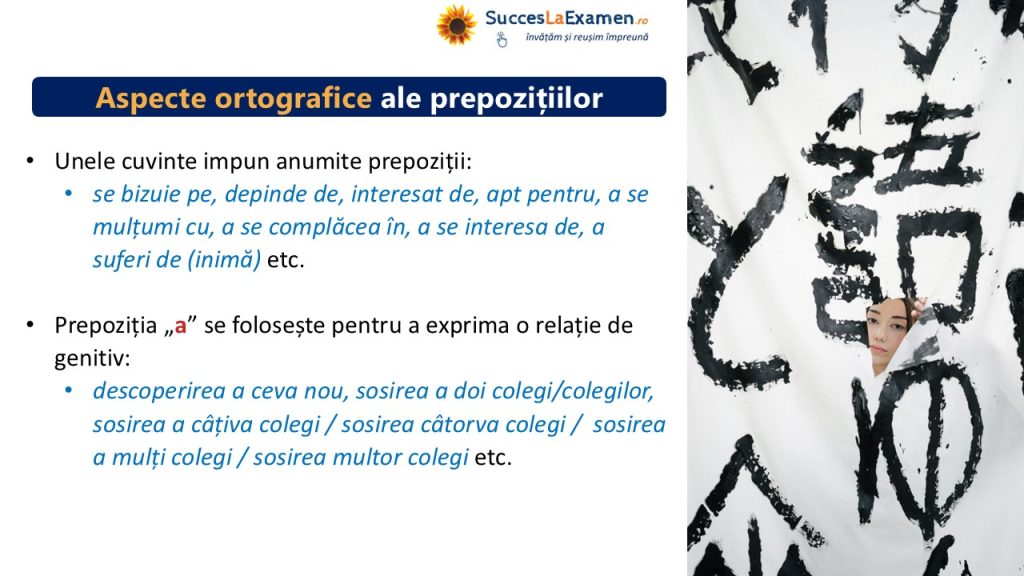 SuccesLaExamen.ro
învățăm și reușim împreună

Aspecte ortografice ale prepozițiilor

• Unele cuvinte impun anumite prepoziții:
 • se bizuie pe, depinde de, interesat de, apt pentru, a se mulțumi cu, a se complăcea în, a se interesa de, a suferi de (inimă) etc.

• Prepoziția „a” se folosește pentru a exprima o relație de genitiv:
 • descoperirea a ceva nou, sosirea a doi colegi/colegilor, sosirea a câțiva colegi / sosirea câtorva colegi / sosirea a mulți colegi / sosirea multor colegi etc.